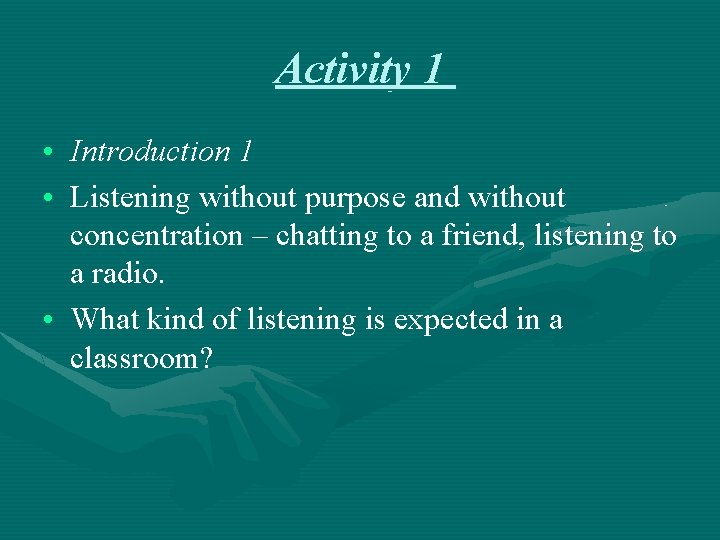 Activity 1

• Introduction 1
• Listening without purpose and without concentration – chatting to a friend, listening to a radio.
• What kind of listening is expected in a classroom?